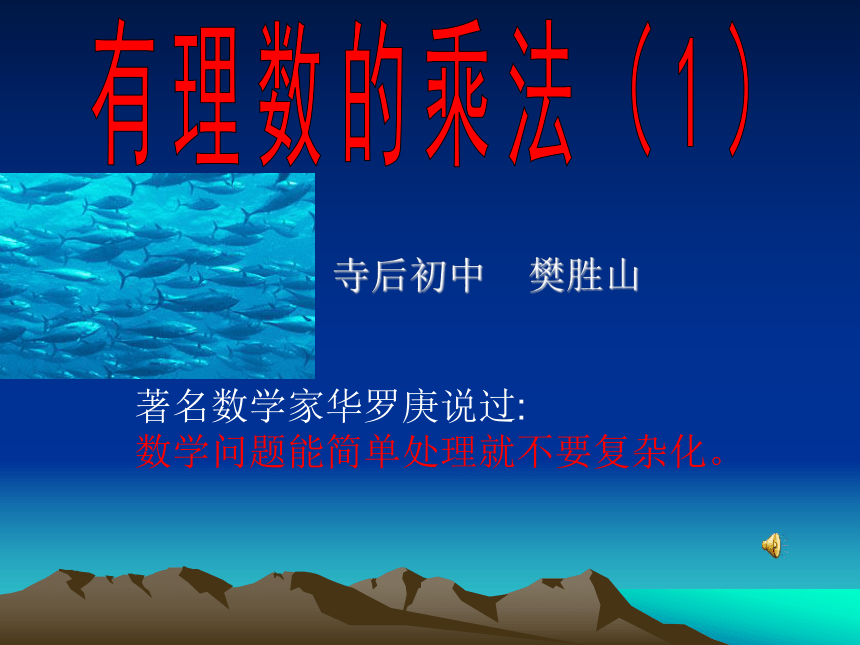 有理数的乘法（1）

寺后初中　樊胜山

著名数学家华罗庚说过:
数学问题能简单处理就不要复杂化。